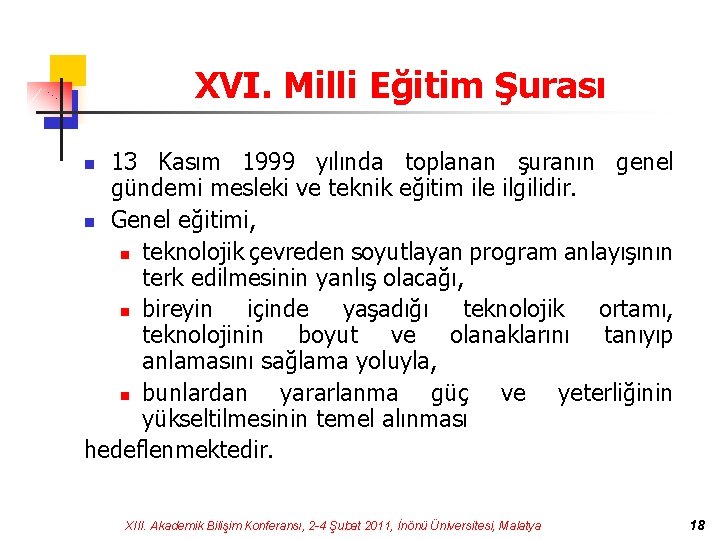 XVI. Milli Eğitim Şurası

13 Kasım 1999 yılında toplanan şuranın genel gündemi mesleki ve teknik eğitim ile ilgilidir.

Genel eğitimi,

teknolojik çevreden soyutlayan program anlayışının terk edilmesinin yanlış olacağı,

bireyin içinde yaşadığı teknolojik ortamı, teknolojinin boyut ve olanaklarını tanıyıp anlamasını sağlama yoluyla,

bunlardan yararlanma güç ve yeterliğinin yükseltilmesinin temel alınması

hedeflenmektedir.

XIII. Akademik Bilişim Konferansı, 2-4 Şubat 2011, İnönü Üniversitesi, Malatya

18